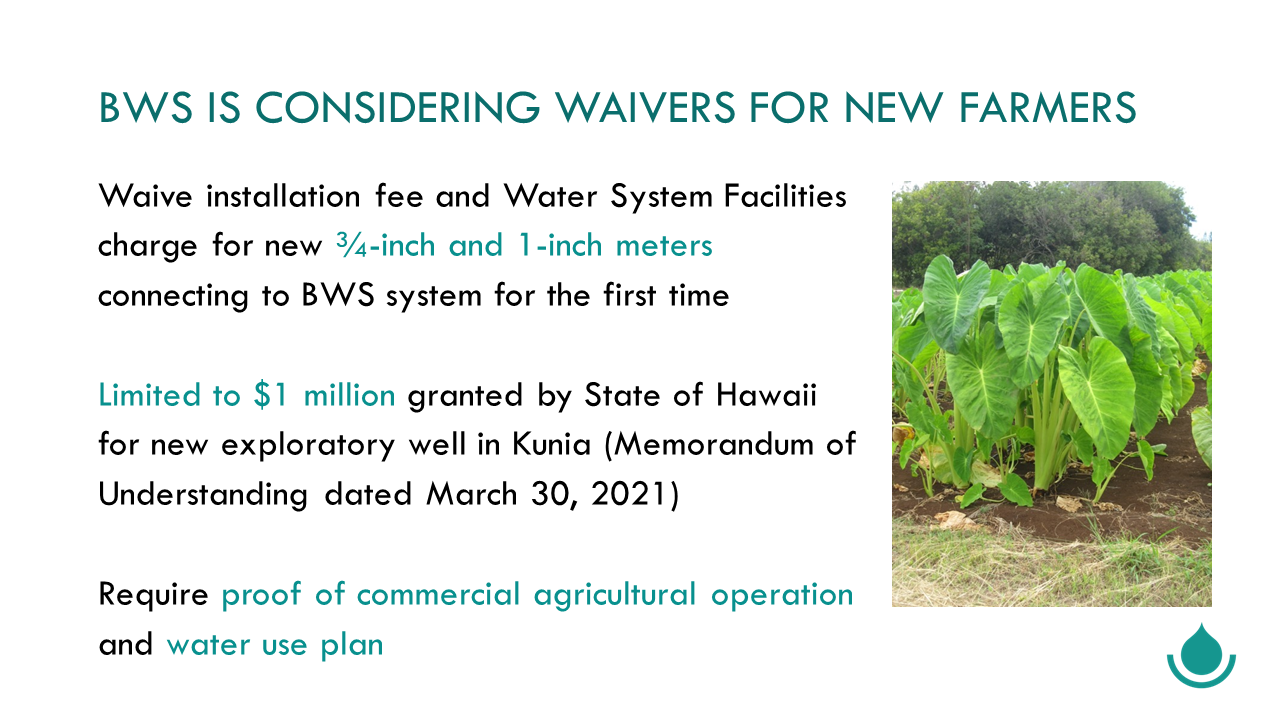 BWS IS CONSIDERING WAIVERS FOR NEW FARMERS

Waive installation fee and Water System Facilities charge for new ¾-inch and 1-inch meters connecting to BWS system for the first time

Limited to $1 million granted by State of Hawaii for new exploratory well in Kunia (Memorandum of Understanding dated March 30, 2021)

Require proof of commercial agricultural operation and water use plan